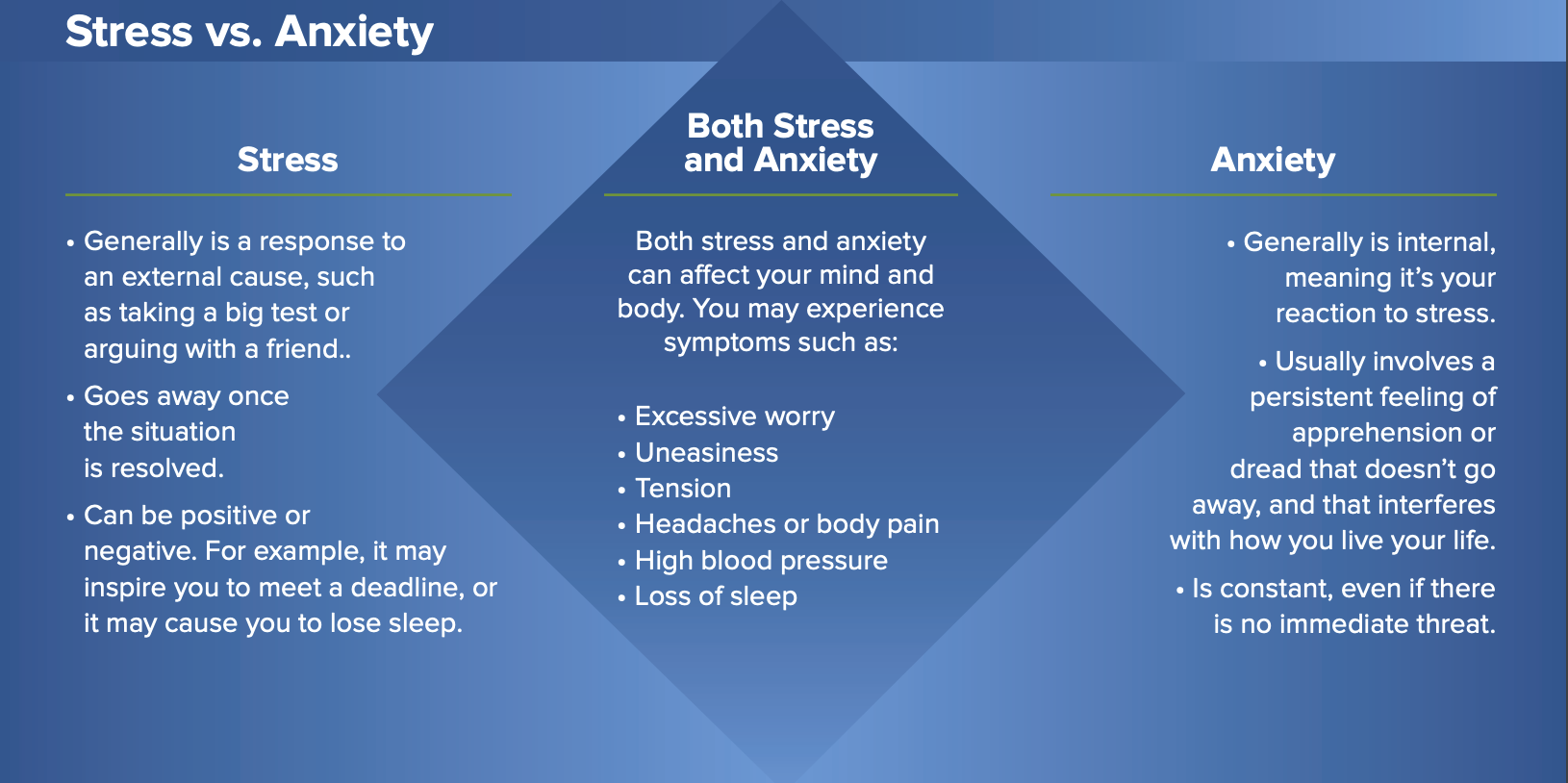 Stress vs. Anxiety

Stress

• Generally is a response to an external cause, such as taking a big test or arguing with a friend..

• Goes away once the situation is resolved.

• Can be positive or negative. For example, it may inspire you to meet a deadline, or it may cause you to lose sleep.

Both Stress and Anxiety

Both stress and anxiety can affect your mind and body. You may experience symptoms such as:

• Excessive worry
• Uneasiness
• Tension
• Headaches or body pain
• High blood pressure
• Loss of sleep

Anxiety

• Generally is internal, meaning it's your reaction to stress.

• Usually involves a persistent feeling of apprehension or dread that doesn't go away, and that interferes with how you live your life.

• Is constant, even if there is no immediate threat.